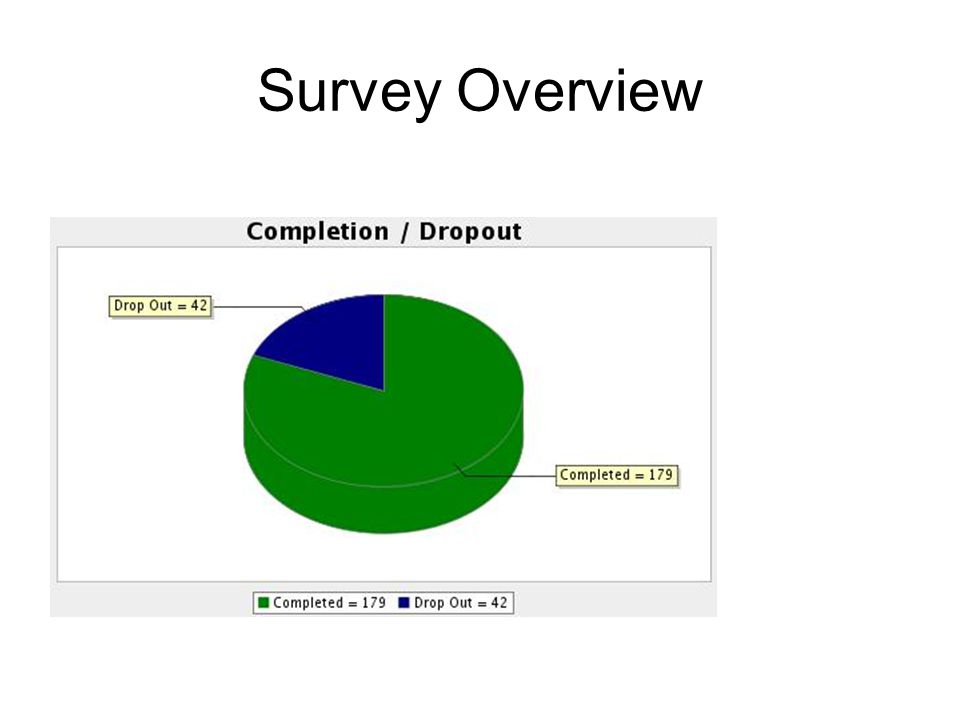 Survey Overview

Completion / Dropout

Drop Out = 42

Completed = 179

Completed = 179 Drop Out = 42